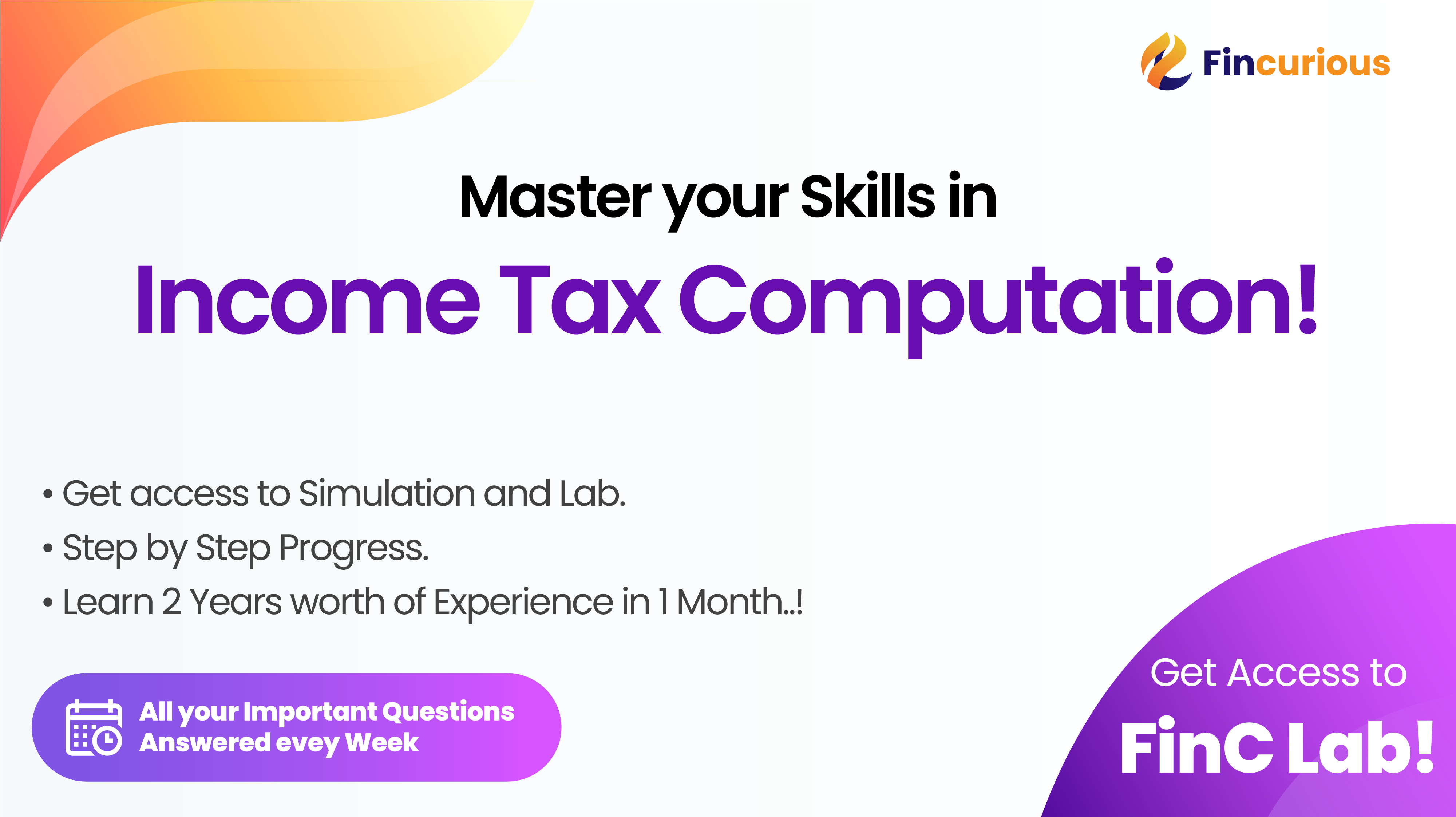 Fincurious

Master your Skills in
Income Tax Computation!

• Get access to Simulation and Lab.
• Step by Step Progress.
• Learn 2 Years worth of Experience in 1 Month..!

All your Important Questions Answered evey Week

Get Access to
FinC Lab!